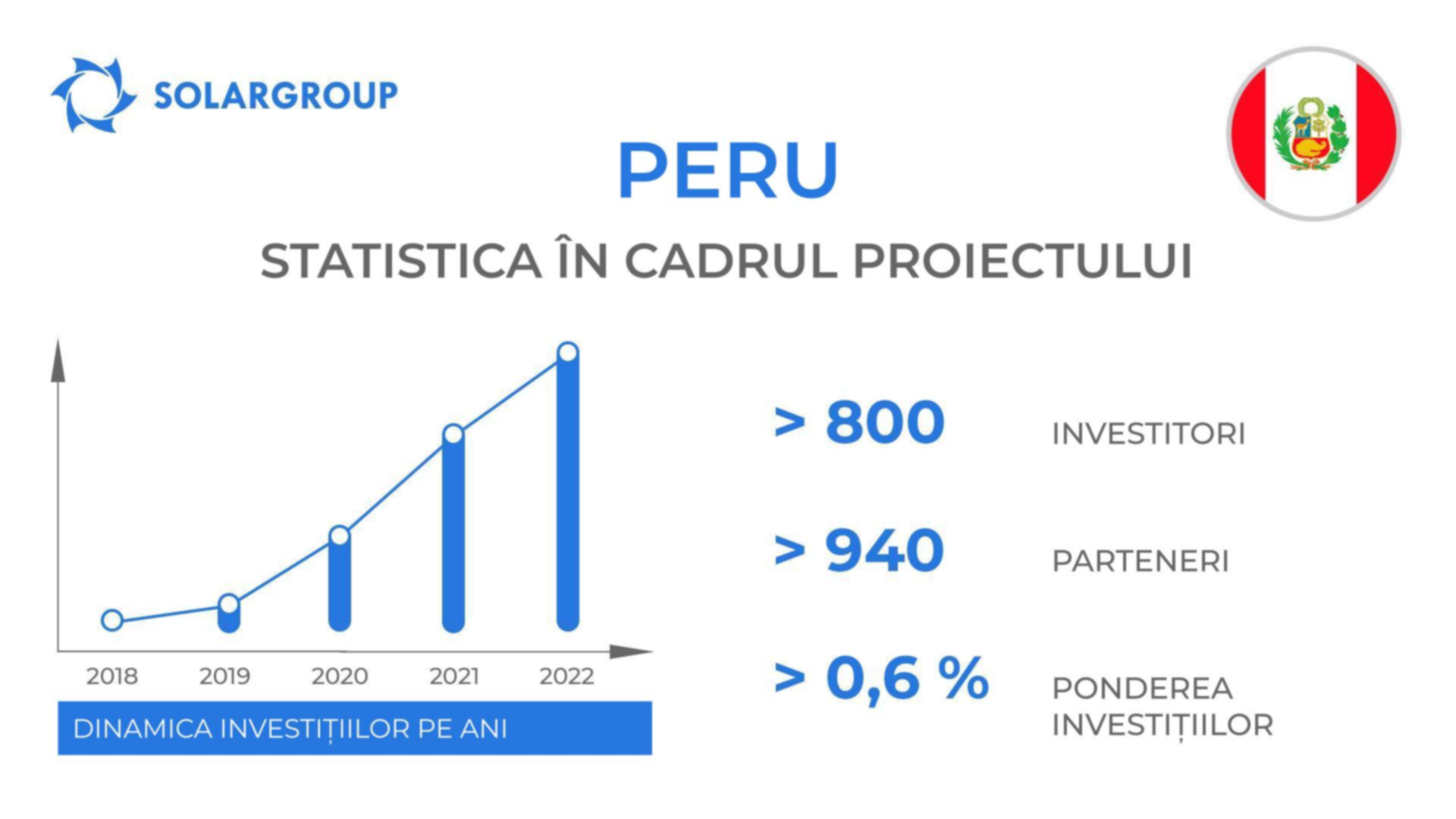 SOLARGROUP

PERU

STATISTICA ÎN CADRUL PROIECTULUI

2018 2019 2020 2021 2022

DINAMICA INVESTIȚIILOR PE ANI

> 800 INVESTITORI

> 940 PARTENERI

> 0,6 % PONDEREA INVESTIȚIILOR